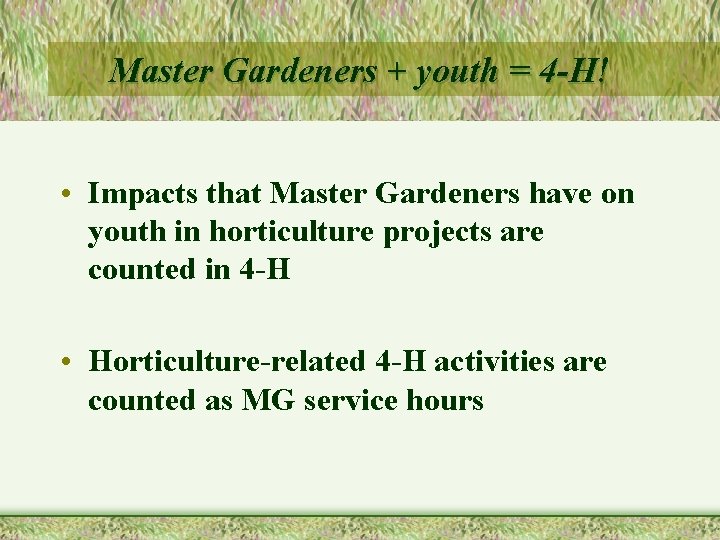 Master Gardeners + youth = 4-H!

• Impacts that Master Gardeners have on youth in horticulture projects are counted in 4-H

• Horticulture-related 4-H activities are counted as MG service hours